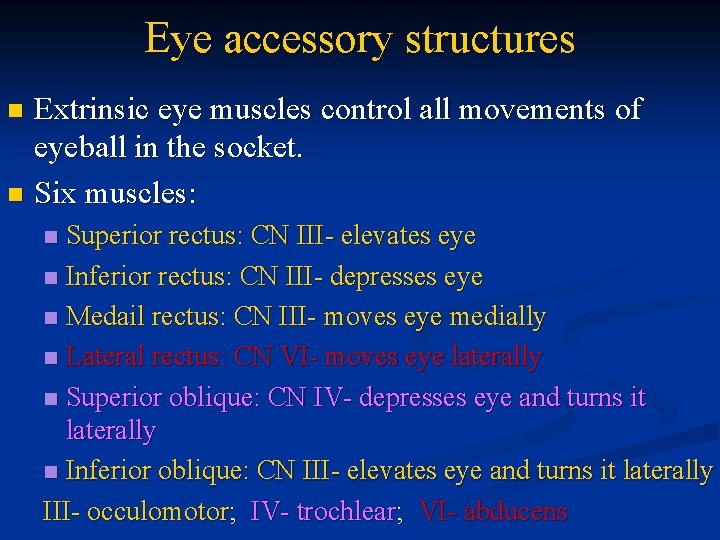 Eye accessory structures

Extrinsic eye muscles control all movements of eyeball in the socket.

Six muscles:

Superior rectus: CN III- elevates eye

Inferior rectus: CN III- depresses eye

Medail rectus: CN III- moves eye medially

Lateral rectus: CN VI- moves eye laterally

Superior oblique: CN IV- depresses eye and turns it laterally

Inferior oblique: CN III- elevates eye and turns it laterally

III- occulomotor; IV- trochlear; VI- abducens